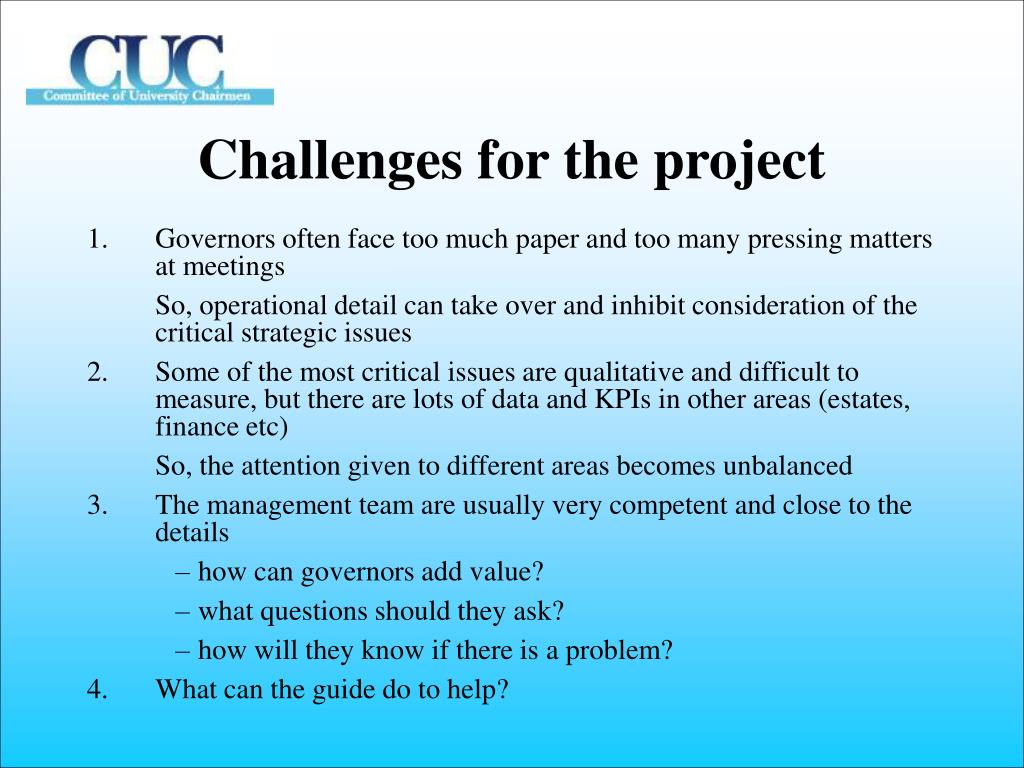 CUC
Committee of University Chairmen

Challenges for the project

1. Governors often face too much paper and too many pressing matters at meetings

So, operational detail can take over and inhibit consideration of the critical strategic issues

2. Some of the most critical issues are qualitative and difficult to measure, but there are lots of data and KPIs in other areas (estates, finance etc)

So, the attention given to different areas becomes unbalanced

3. The management team are usually very competent and close to the details

– how can governors add value?

– what questions should they ask?

– how will they know if there is a problem?

4. What can the guide do to help?